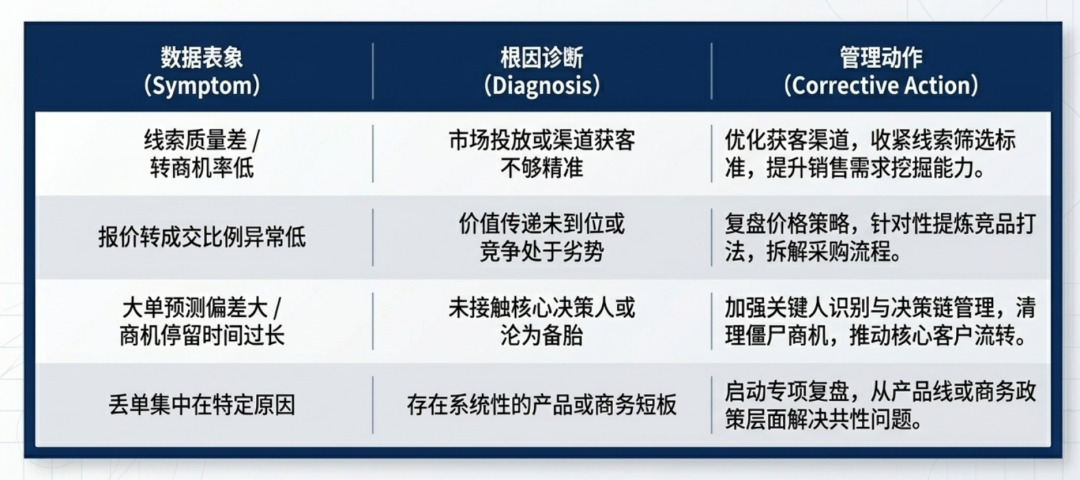 | 数据表象 (Symptom) | 根因诊断 (Diagnosis) | 管理动作 (Corrective Action) |
|---|---|---|
| 线索质量差 / 转商机率低 | 市场投放或渠道获客不够精准 | 优化获客渠道，收紧线索筛选标准，提升销售需求挖掘能力。 |
| 报价转成交比例异常低 | 价值传递未到位或竞争处于劣势 | 复盘价格策略，针对性提炼竞品打法，拆解采购流程。 |
| 大单预测偏差大 / 商机停留时间过长 | 未接触核心决策人或沦为备胎 | 加强关键人识别与决策链管理，清理僵尸商机，推动核心客户流转。 |
| 丢单集中在特定原因 | 存在系统性的产品或商务短板 | 启动专项复盘，从产品线或商务政策层面解决共性问题。 |